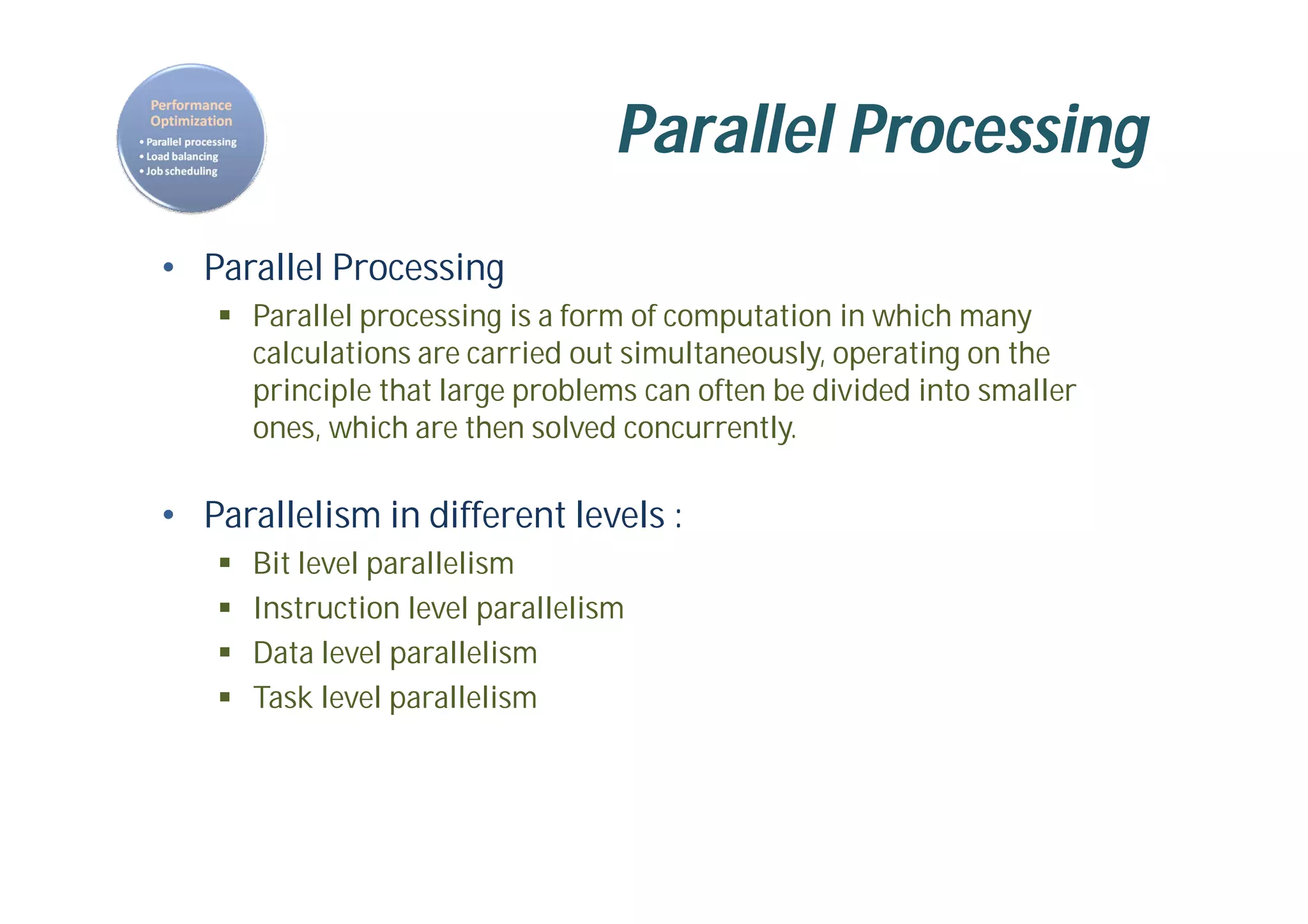 Performance Optimization
• Parallel processing
• Load balancing
• Job scheduling

Parallel Processing

• Parallel Processing
▪ Parallel processing is a form of computation in which many calculations are carried out simultaneously, operating on the principle that large problems can often be divided into smaller ones, which are then solved concurrently.

• Parallelism in different levels :
▪ Bit level parallelism
▪ Instruction level parallelism
▪ Data level parallelism
▪ Task level parallelism